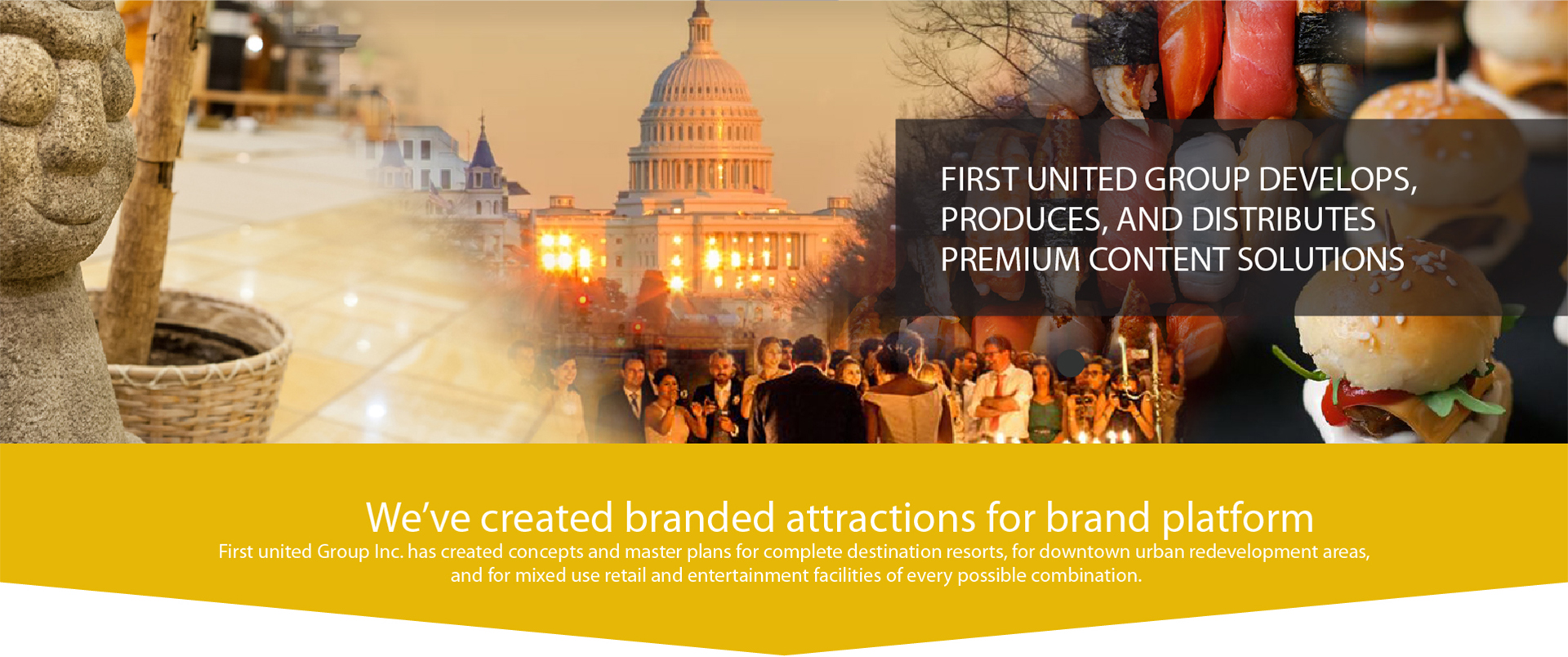 FIRST UNITED GROUP DEVELOPS, PRODUCES, AND DISTRIBUTES PREMIUM CONTENT SOLUTIONS

We've created branded attractions for brand platform

First united Group Inc. has created concepts and master plans for complete destination resorts, for downtown urban redevelopment areas, and for mixed use retail and entertainment facilities of every possible combination.